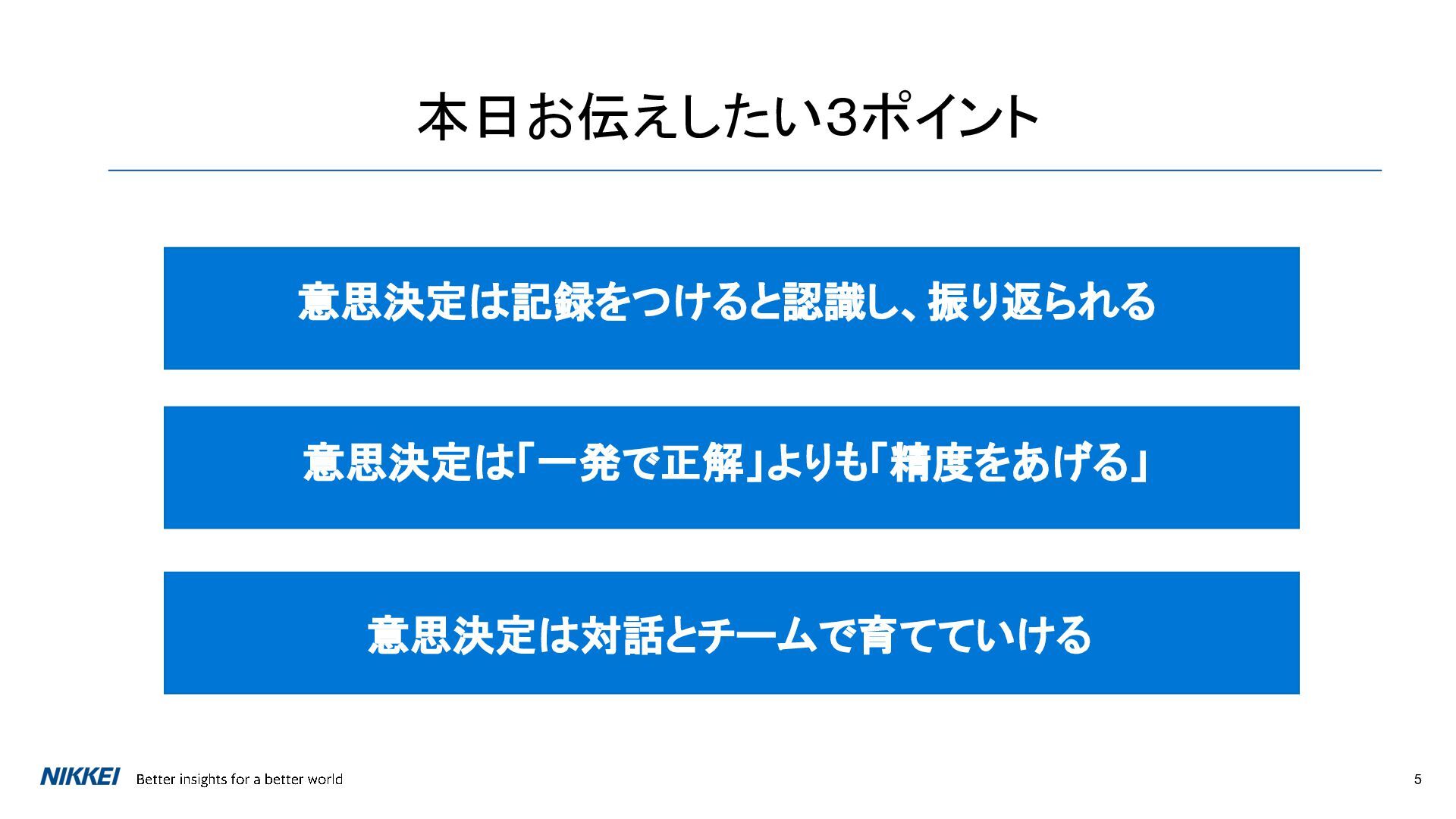 本日お伝えしたい3ポイント

意思決定は記録をつけると認識し、振り返られる

意思決定は「一発で正解」よりも「精度をあげる」

意思決定は対話とチームで育てていける

NIKKEI Better insights for a better world

5